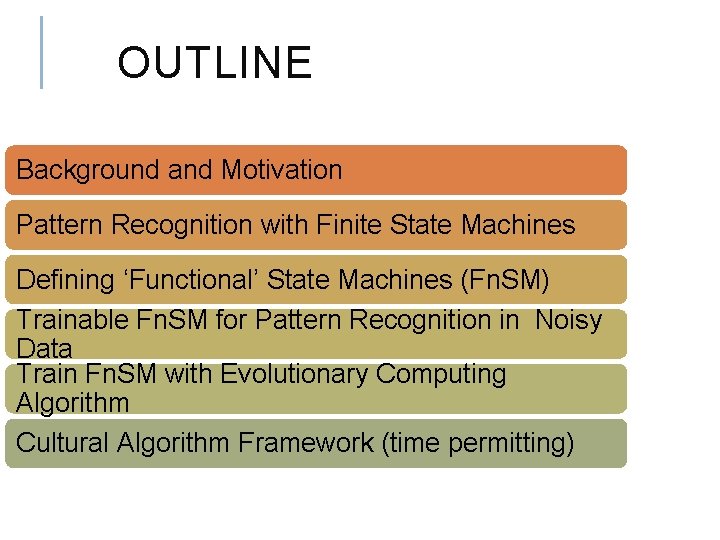 OUTLINE

Background and Motivation

Pattern Recognition with Finite State Machines

Defining ‘Functional’ State Machines (FnSM)

Trainable FnSM for Pattern Recognition in Noisy Data

Train FnSM with Evolutionary Computing Algorithm

Cultural Algorithm Framework (time permitting)